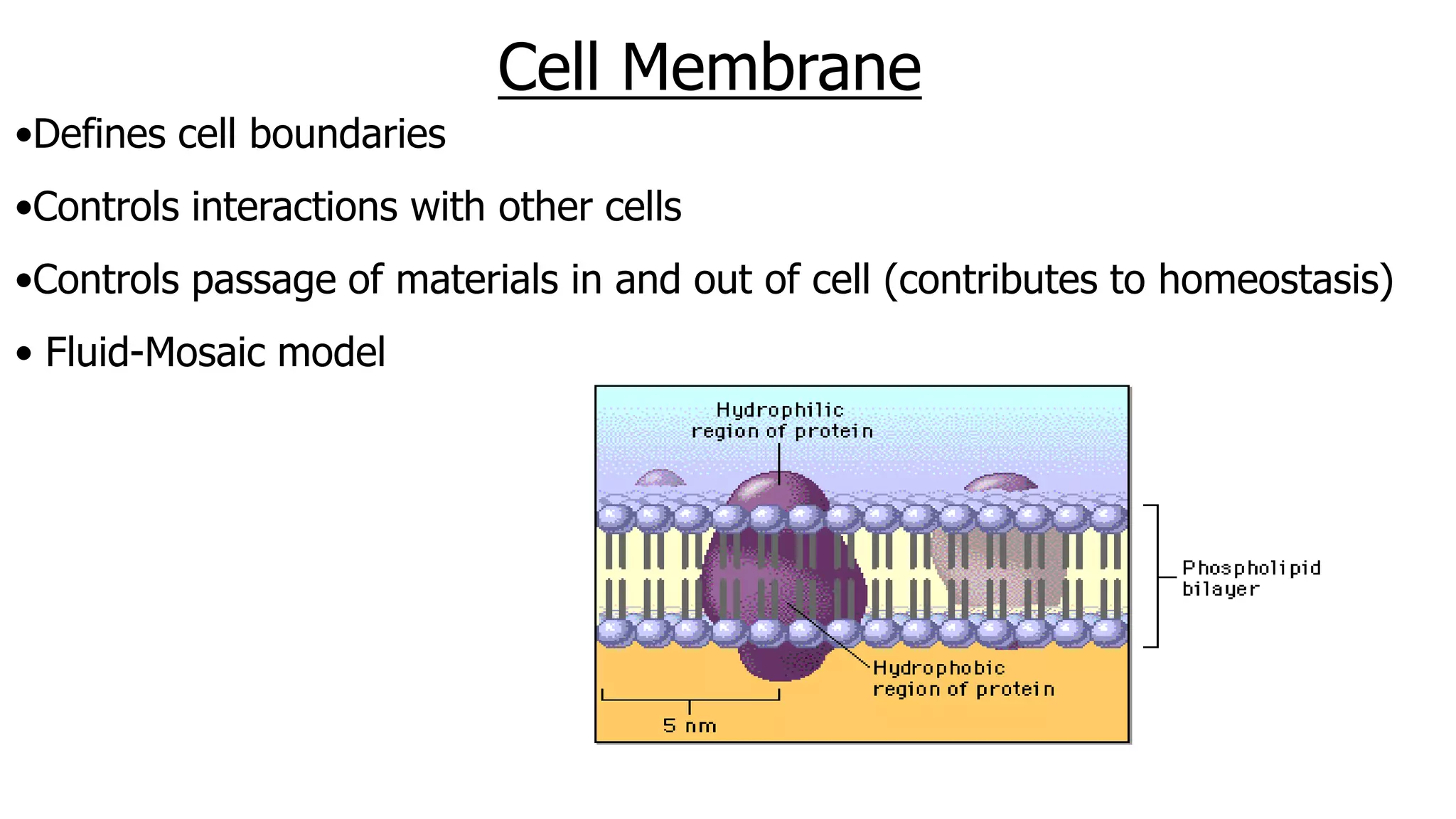 Cell Membrane

•Defines cell boundaries

•Controls interactions with other cells

•Controls passage of materials in and out of cell (contributes to homeostasis)

• Fluid-Mosaic model

Hydrophilic region of protein

Phospholipid bilayer

Hydrophobic region of protein

5 nm